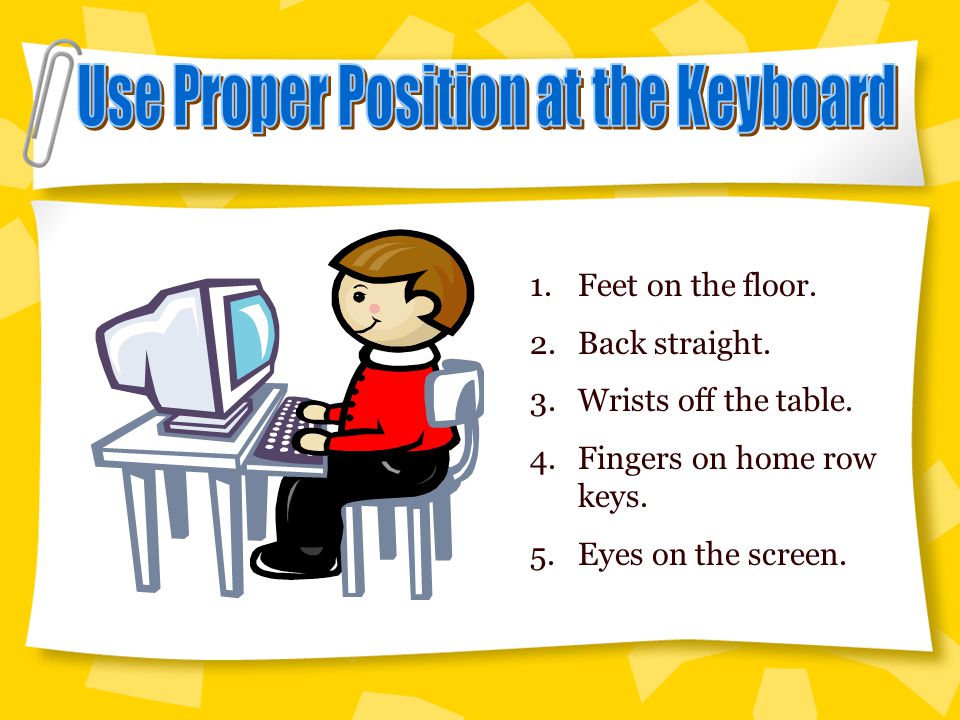 Use Proper Position at the Keyboard

1. Feet on the floor.
2. Back straight.
3. Wrists off the table.
4. Fingers on home row keys.
5. Eyes on the screen.